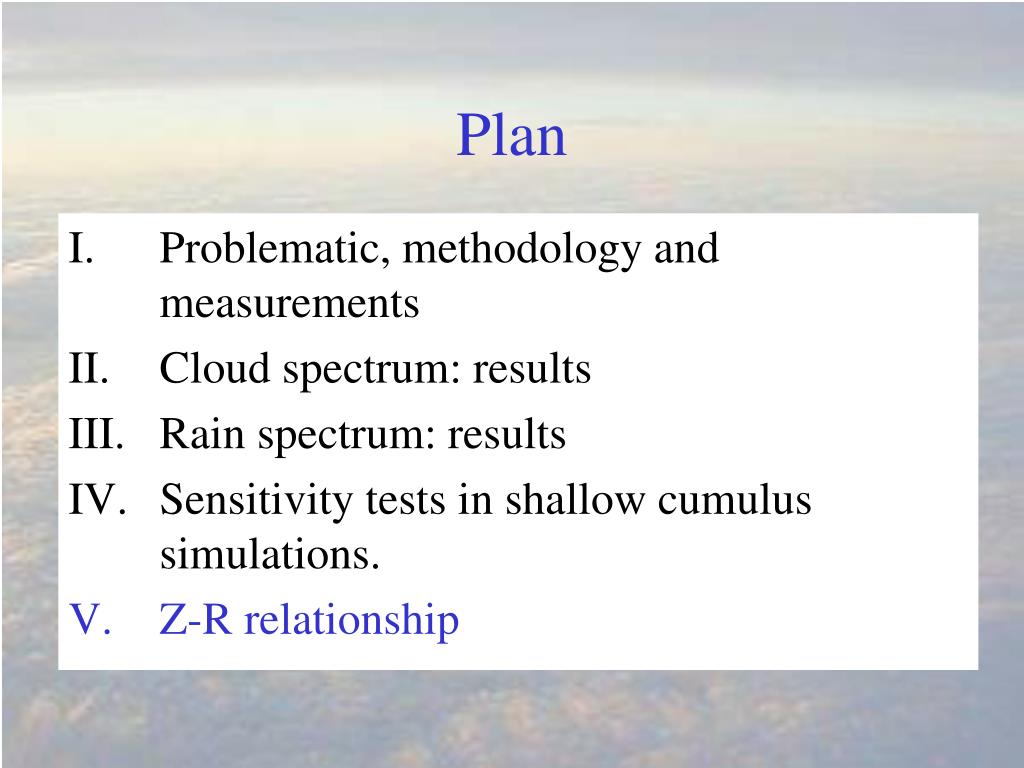 Plan

I. Problematic, methodology and measurements
II. Cloud spectrum: results
III. Rain spectrum: results
IV. Sensitivity tests in shallow cumulus simulations.
V. Z-R relationship